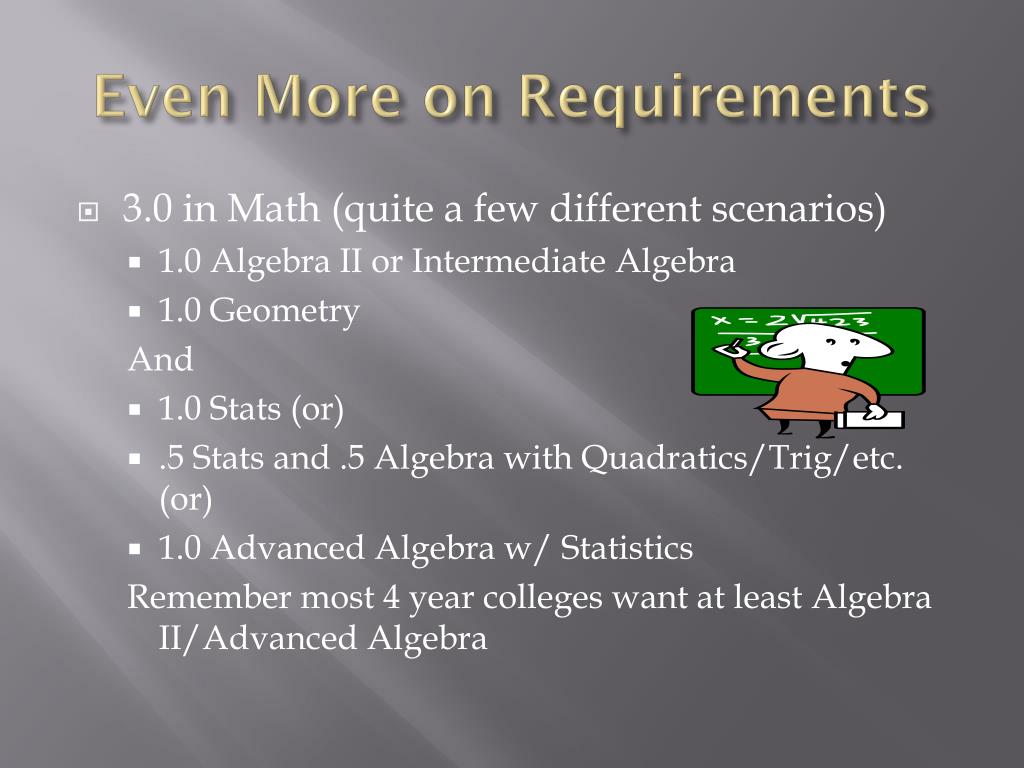 Even More on Requirements

3.0 in Math (quite a few different scenarios)
1.0 Algebra II or Intermediate Algebra
1.0 Geometry
And
1.0 Stats (or)
.5 Stats and .5 Algebra with Quadratics/Trig/etc. (or)
1.0 Advanced Algebra w/ Statistics
Remember most 4 year colleges want at least Algebra II/Advanced Algebra

$x = 2\sqrt{423}$